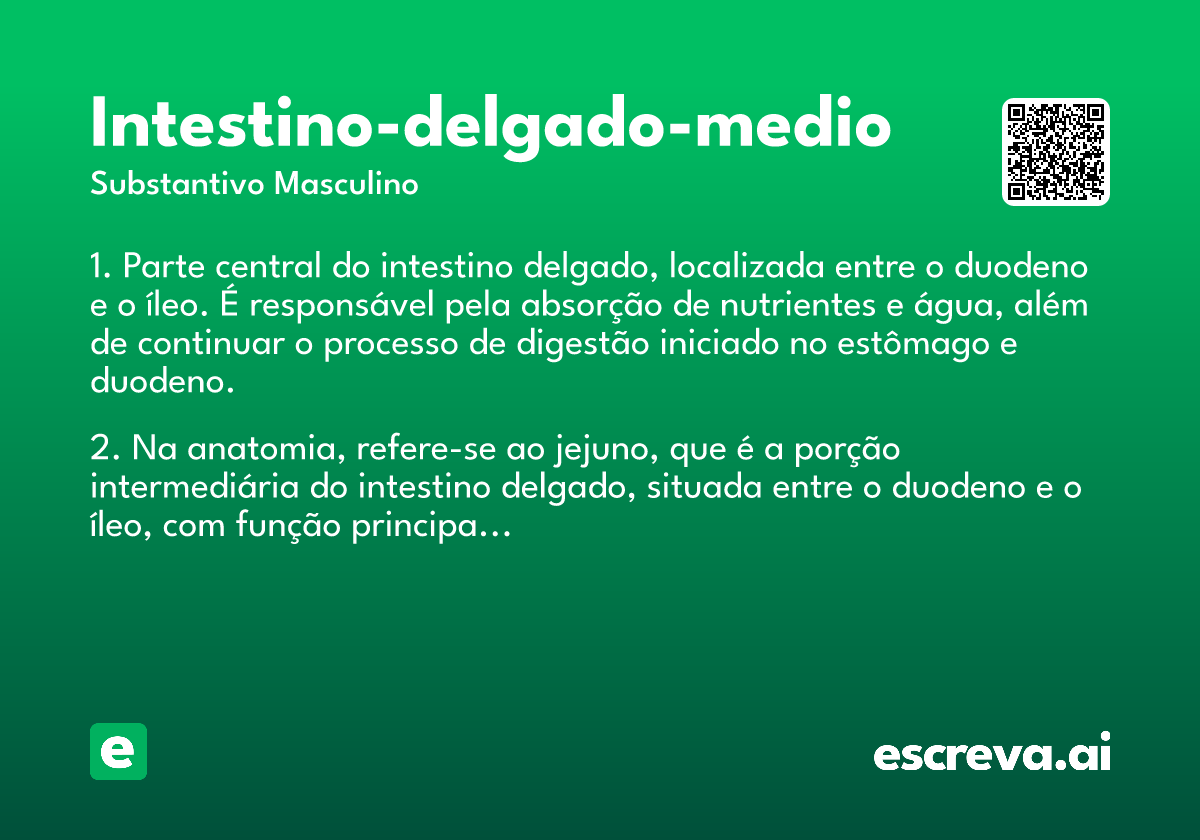 Intestino-delgado-medio
Substantivo Masculino

1. Parte central do intestino delgado, localizada entre o duodeno e o íleo. É responsável pela absorção de nutrientes e água, além de continuar o processo de digestão iniciado no estômago e duodeno.

2. Na anatomia, refere-se ao jejuno, que é a porção intermediária do intestino delgado, situada entre o duodeno e o íleo, com função principa...

e

escreva.ai